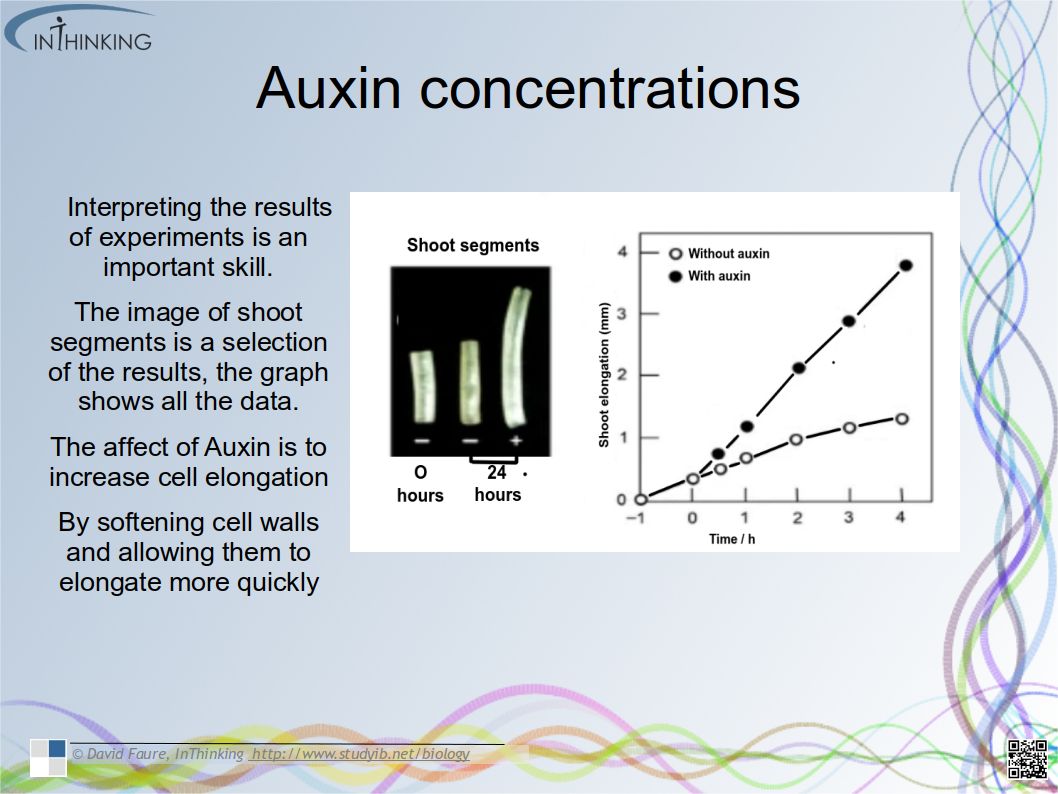 INTHINKING

Auxin concentrations

Interpreting the results of experiments is an important skill.

The image of shoot segments is a selection of the results, the graph shows all the data.

The affect of Auxin is to increase cell elongation

By softening cell walls and allowing them to elongate more quickly

Shoot segments

− − +

O hours

24 hours

Without auxin
With auxin

Shoot elongation (mm)

4
3
2
1
0

−1 0 1 2 3 4

Time / h

© David Faure, InThinking http://www.studyib.net/biology